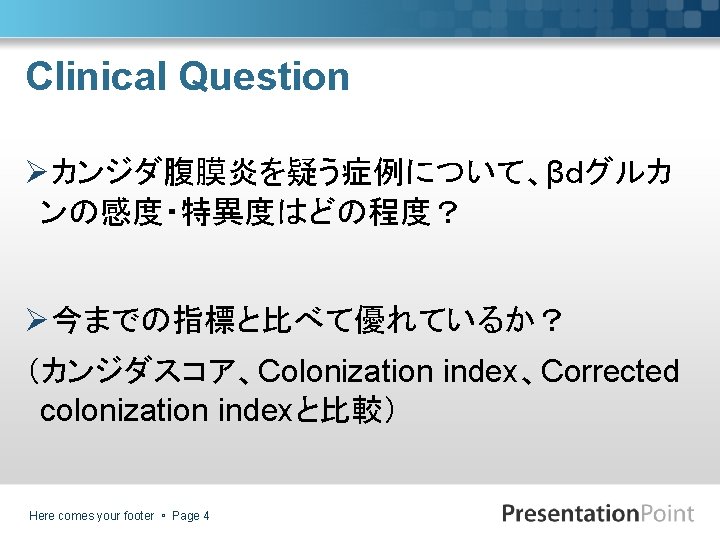 Clinical Question

➢カンジダ腹膜炎を疑う症例について、βdグルカンの感度・特異度はどの程度？

➢今までの指標と比べて優れているか？

（カンジダスコア、Colonization index、Corrected colonization indexと比較）

Here comes your footer • Page 4

PresentationPoint